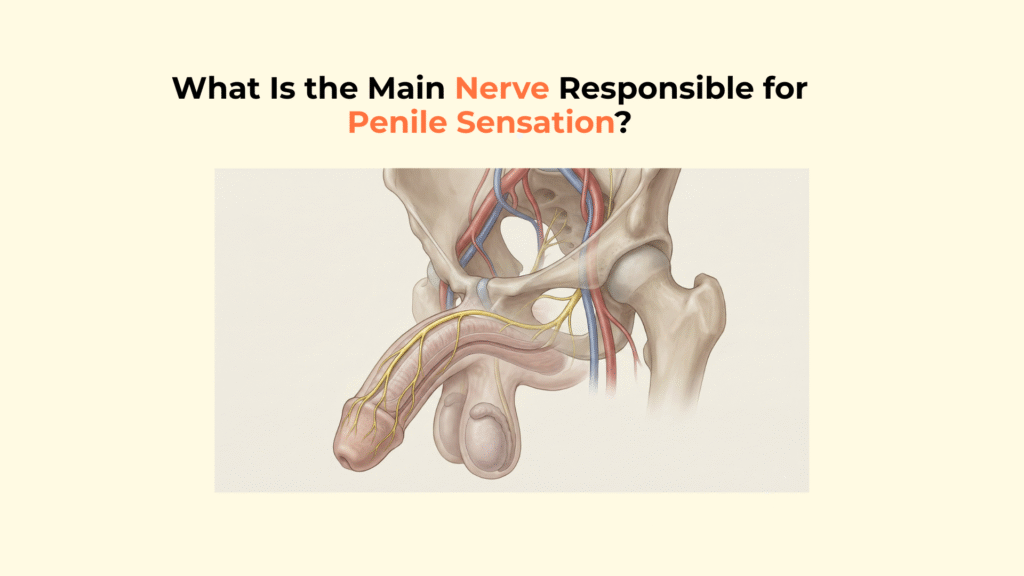 What Is the Main Nerve Responsible for Penile Sensation?